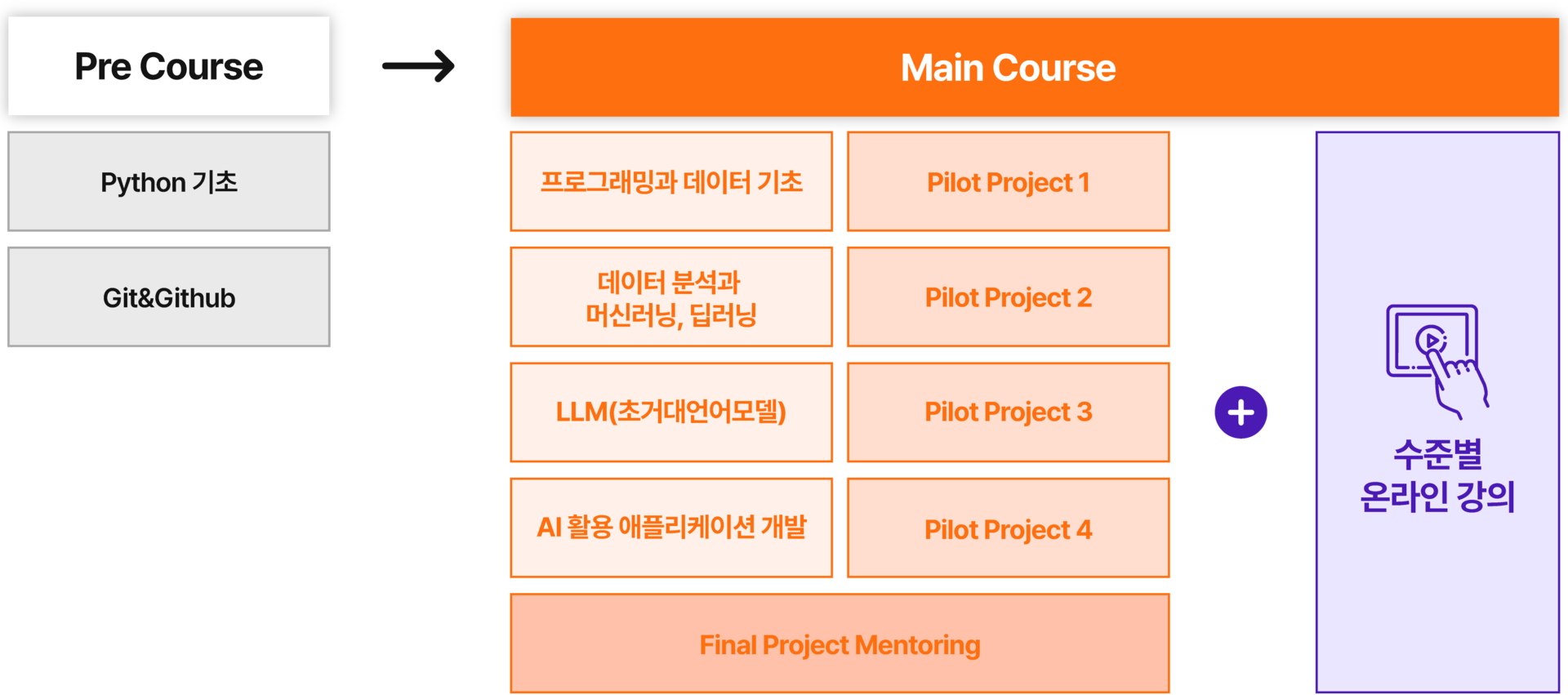 Pre Course

Python 기초

Git&Github

Main Course

프로그래밍과 데이터 기초

Pilot Project 1

데이터 분석과 머신러닝, 딥러닝

Pilot Project 2

LLM(초거대언어모델)

Pilot Project 3

AI 활용 애플리케이션 개발

Pilot Project 4

Final Project Mentoring

수준별 온라인 강의